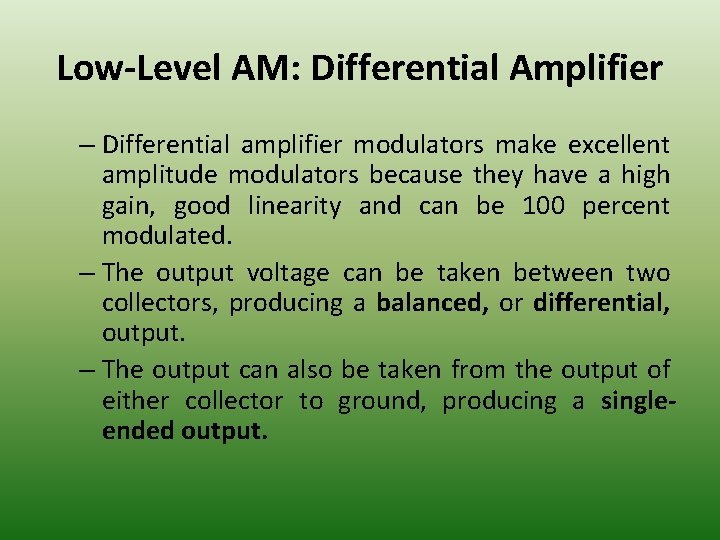 Low-Level AM: Differential Amplifier

– Differential amplifier modulators make excellent amplitude modulators because they have a high gain, good linearity and can be 100 percent modulated.

– The output voltage can be taken between two collectors, producing a balanced, or differential, output.

– The output can also be taken from the output of either collector to ground, producing a single-ended output.